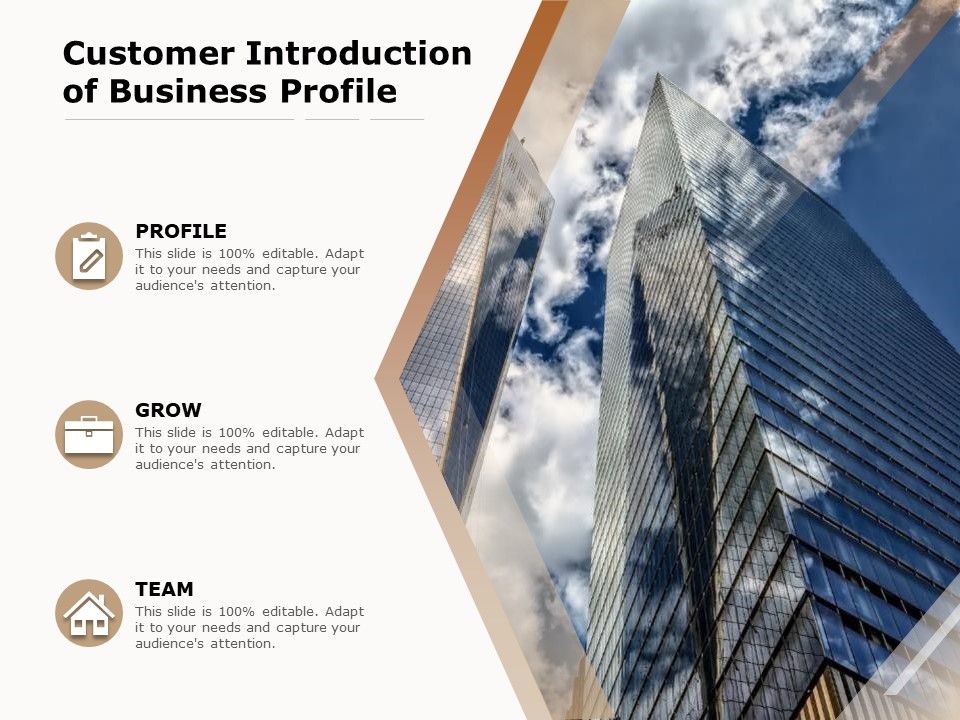 Customer Introduction of Business Profile

PROFILE
This slide is 100% editable. Adapt it to your needs and capture your audience's attention.

GROW
This slide is 100% editable. Adapt it to your needs and capture your audience's attention.

TEAM
This slide is 100% editable. Adapt it to your needs and capture your audience's attention.